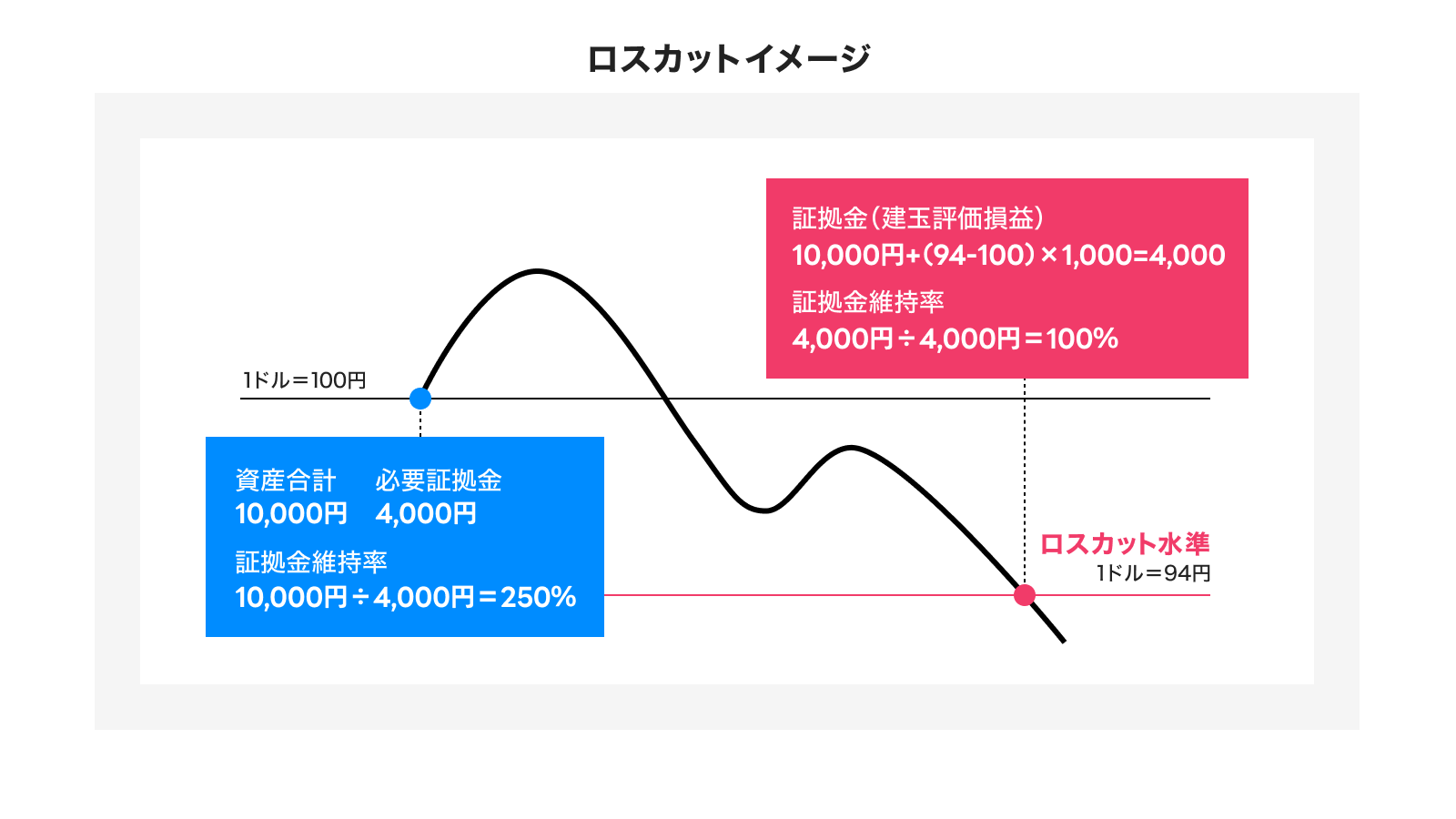 ロスカットイメージ

証拠金（建玉評価損益）
10,000円+（94-100）×1,000=4,000
証拠金維持率
4,000円÷4,000円＝100%

1ドル＝100円

資産合計 必要証拠金
10,000円 4,000円
証拠金維持率
10,000円÷4,000円＝250%

ロスカット水準
1ドル＝94円